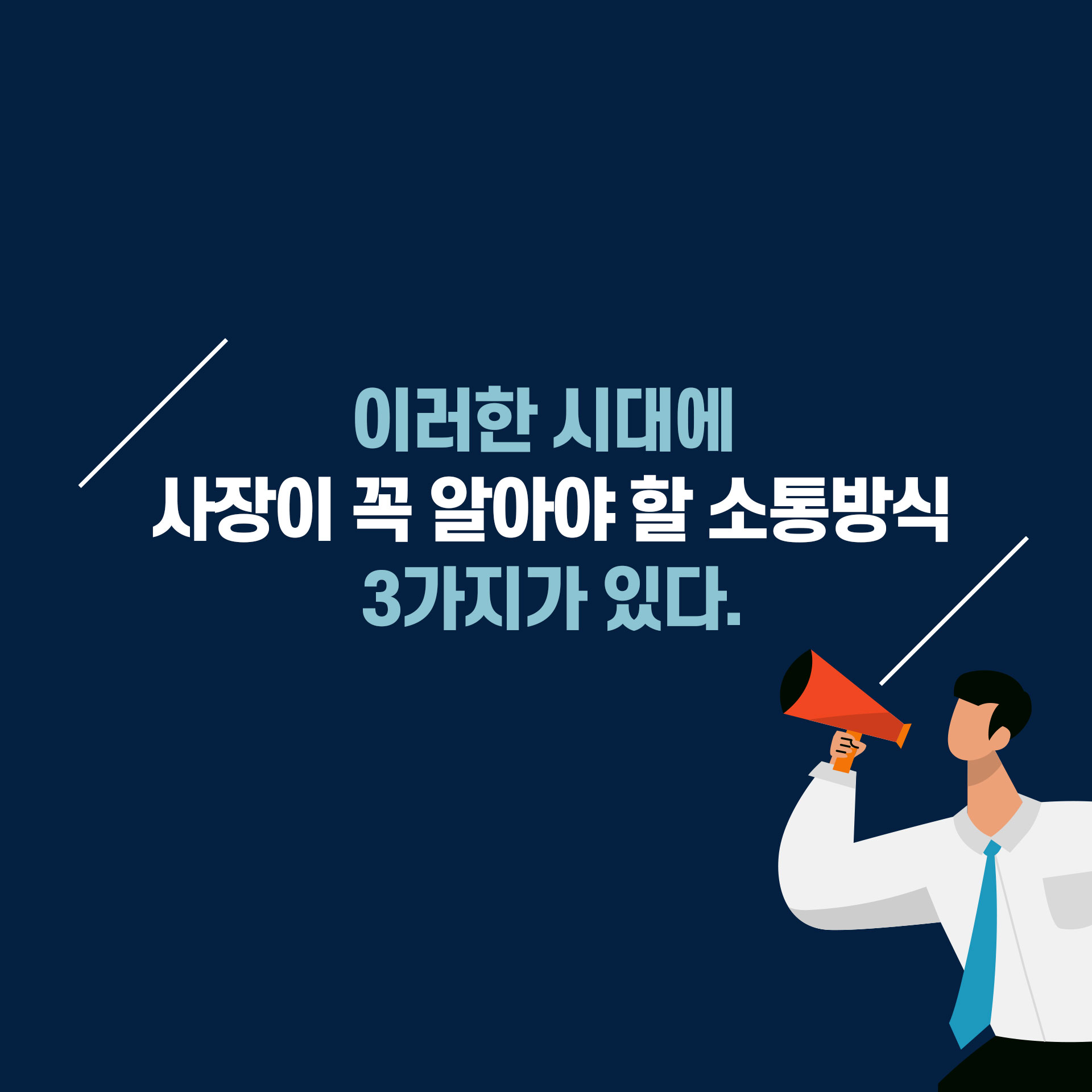 이러한 시대에
사장이 꼭 알아야 할 소통방식
3가지가 있다.